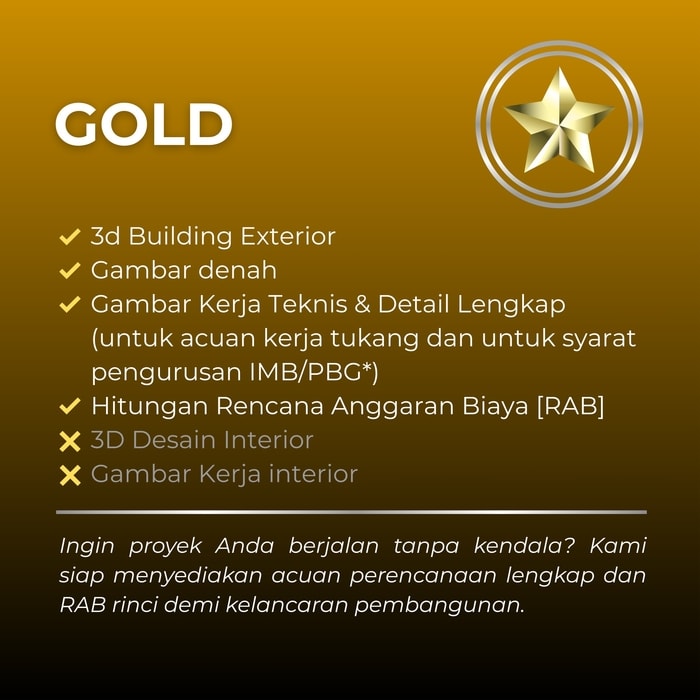 GOLD

✓ 3d Building Exterior
✓ Gambar denah
✓ Gambar Kerja Teknis & Detail Lengkap (untuk acuan kerja tukang dan untuk syarat pengurusan IMB/PBG*)
✓ Hitungan Rencana Anggaran Biaya [RAB]
✗ 3D Desain Interior
✗ Gambar Kerja interior

Ingin proyek Anda berjalan tanpa kendala? Kami siap menyediakan acuan perencanaan lengkap dan RAB rinci demi kelancaran pembangunan.